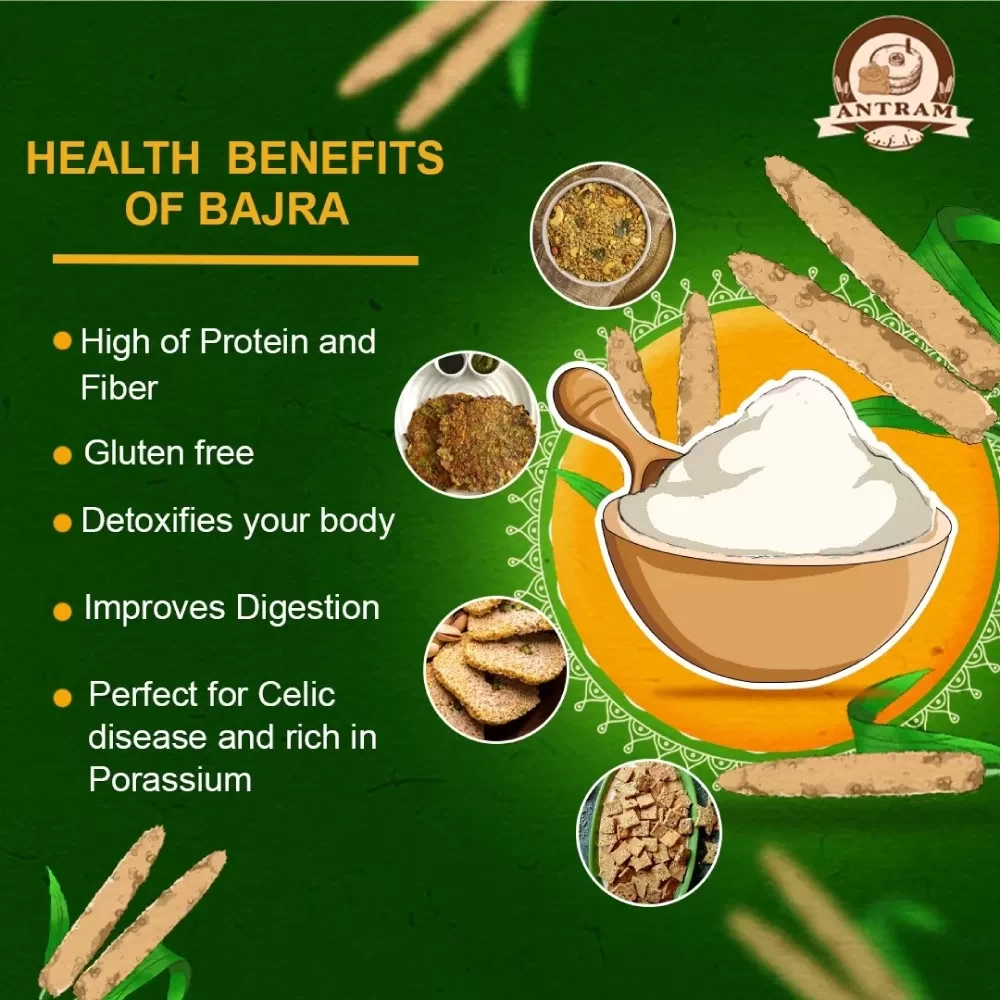 ANTRAM

HEALTH BENEFITS OF BAJRA

High of Protein and Fiber

Gluten free

Detoxifies your body

Improves Digestion

Perfect for Celic disease and rich in Porassium